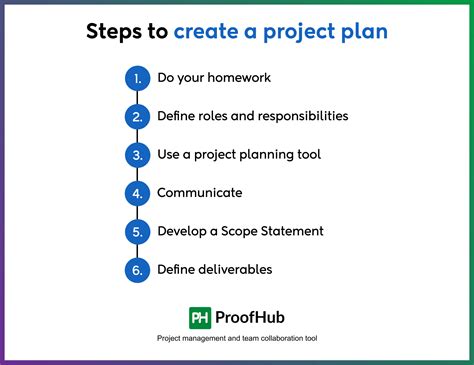 Steps to create a project plan

1. Do your homework
2. Define roles and responsibilities
3. Use a project planning tool
4. Communicate
5. Develop a Scope Statement
6. Define deliverables

PH ProofHub

Project management and team collaboration tool